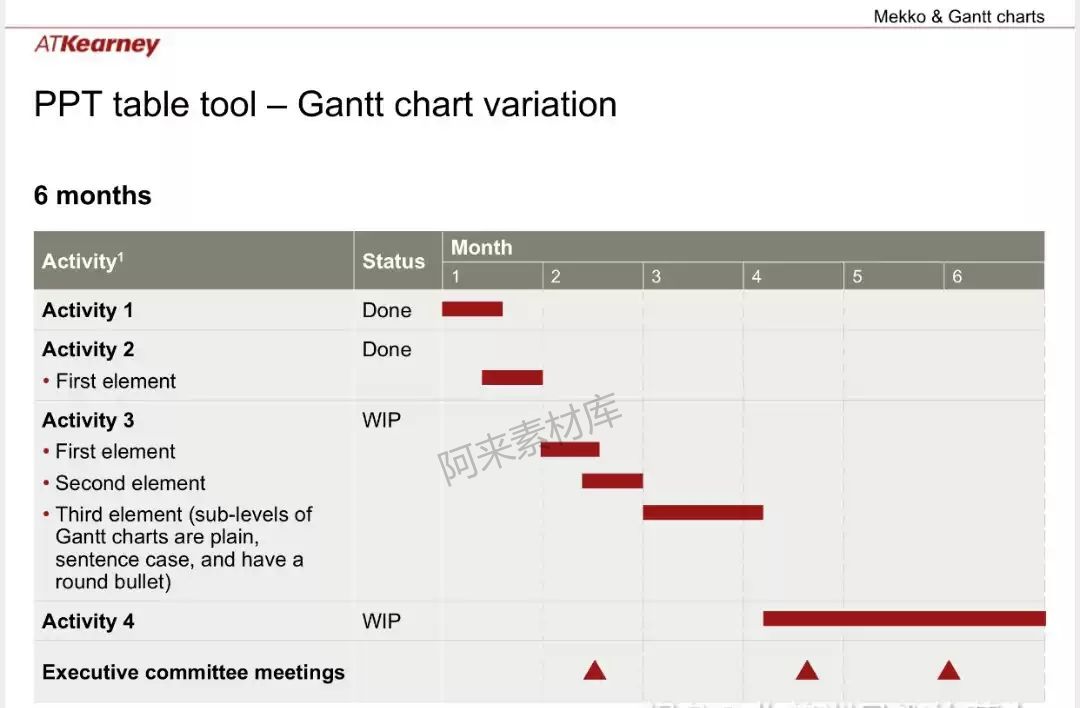 Mekko & Gantt charts

ATKearney

PPT table tool – Gantt chart variation

6 months

| Activity$^1$ | Status | Month 1 | 2 | 3 | 4 | 5 | 6 |
|---|---|---|---|---|---|---|---|
| Activity 1 | Done | | | | | | |
| Activity 2 • First element | Done | | | | | | |
| Activity 3 • First element • Second element • Third element (sub-levels of Gantt charts are plain, sentence case, and have a round bullet) | WIP | | | | | | |
| Activity 4 | WIP | | | | | | |
| Executive committee meetings | | | | | | | |

阿来素材库